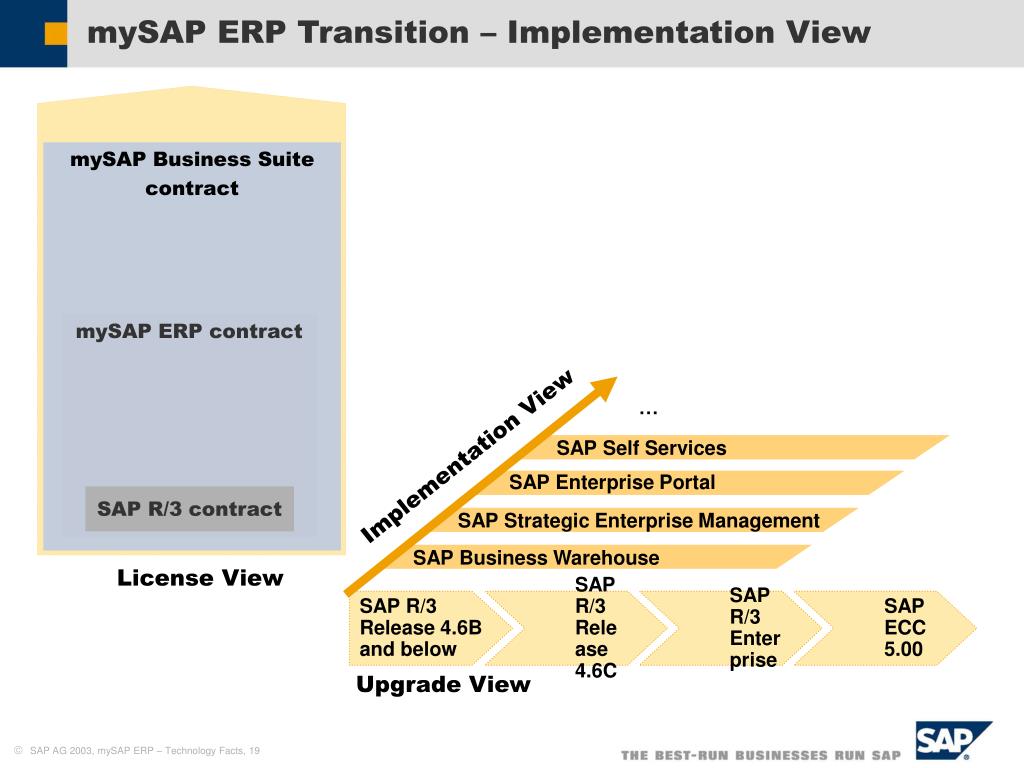 mySAP ERP Transition – Implementation View

mySAP Business Suite contract

mySAP ERP contract

SAP R/3 contract

License View

Implementation View

…

SAP Self Services

SAP Enterprise Portal

SAP Strategic Enterprise Management

SAP Business Warehouse

SAP R/3 Release 4.6B and below

SAP R/3 Release 4.6C

SAP R/3 Enterprise

SAP ECC 5.00

Upgrade View

© SAP AG 2003, mySAP ERP – Technology Facts, 19

THE BEST-RUN BUSINESSES RUN SAP

SAP